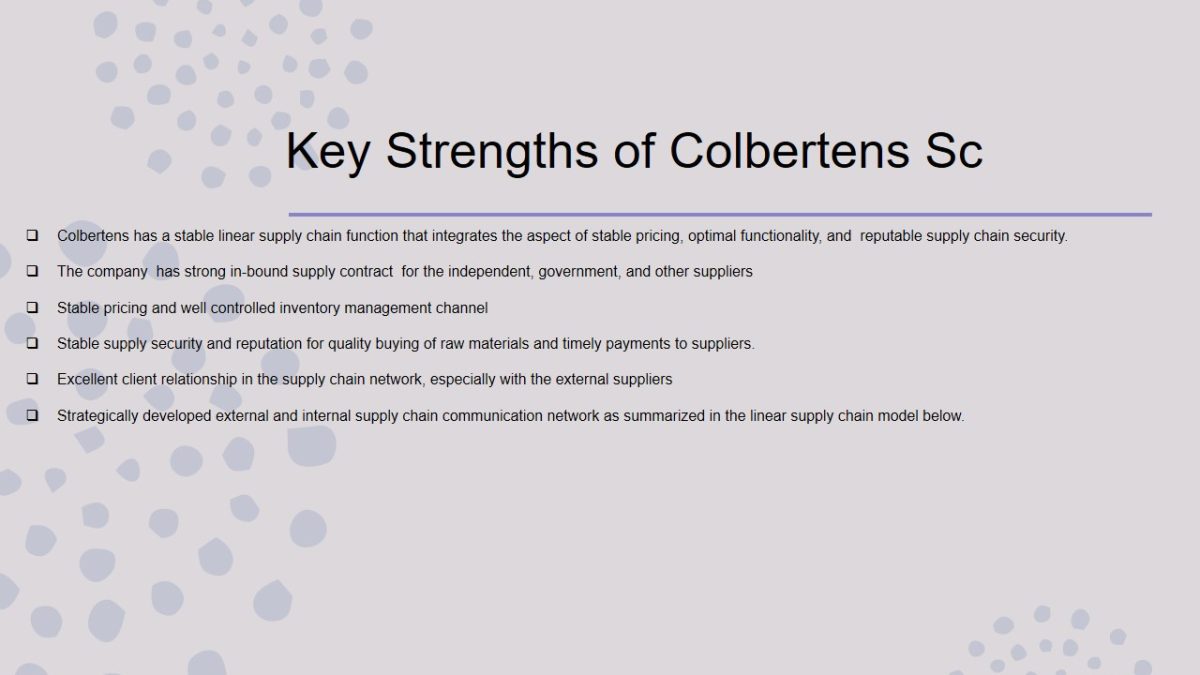 Key Strengths of Colbertens Sc

❑ Colbertens has a stable linear supply chain function that integrates the aspect of stable pricing, optimal functionality, and reputable supply chain security.

❑ The company has strong in-bound supply contract for the independent, government, and other suppliers

❑ Stable pricing and well controlled inventory management channel

❑ Stable supply security and reputation for quality buying of raw materials and timely payments to suppliers.

❑ Excellent client relationship in the supply chain network, especially with the external suppliers

❑ Strategically developed external and internal supply chain communication network as summarized in the linear supply chain model below.